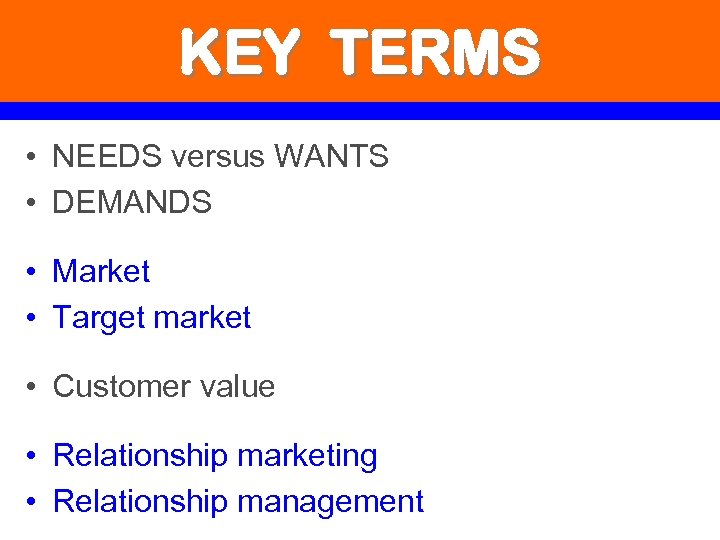 KEY TERMS

• NEEDS versus WANTS
• DEMANDS

• Market
• Target market

• Customer value

• Relationship marketing
• Relationship management